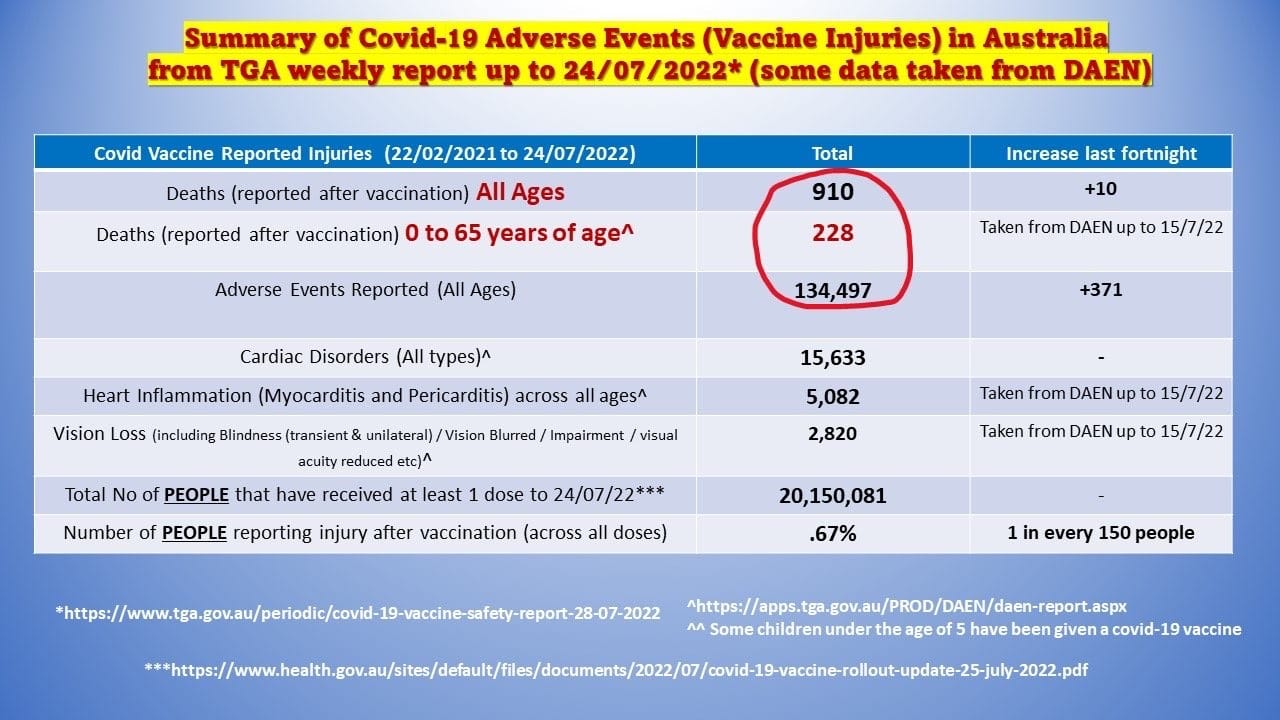 Summary of Covid-19 Adverse Events (Vaccine Injuries) in Australia from TGA weekly report up to 24/07/2022* (some data taken from DAEN)

| Covid Vaccine Reported Injuries (22/02/2021 to 24/07/2022) | Total | Increase last fortnight |
|---|---|---|
| Deaths (reported after vaccination) All Ages | 910 | +10 |
| Deaths (reported after vaccination) 0 to 65 years of age^ | 228 | Taken from DAEN up to 15/7/22 |
| Adverse Events Reported (All Ages) | 134,497 | +371 |
| Cardiac Disorders (All types)^ | 15,633 | - |
| Heart Inflammation (Myocarditis and Pericarditis) across all ages^ | 5,082 | Taken from DAEN up to 15/7/22 |
| Vision Loss (including Blindness (transient & unilateral) / Vision Blurred / Impairment / visual acuity reduced etc)^ | 2,820 | Taken from DAEN up to 15/7/22 |
| Total No of PEOPLE that have received at least 1 dose to 24/07/22*** | 20,150,081 | - |
| Number of PEOPLE reporting injury after vaccination (across all doses) | .67% | 1 in every 150 people |

*https://www.tga.gov.au/periodic/covid-19-vaccine-safety-report-28-07-2022

^https://apps.tga.gov.au/PROD/DAEN/daen-report.aspx
^^ Some children under the age of 5 have been given a covid-19 vaccine

***https://www.health.gov.au/sites/default/files/documents/2022/07/covid-19-vaccine-rollout-update-25-july-2022.pdf